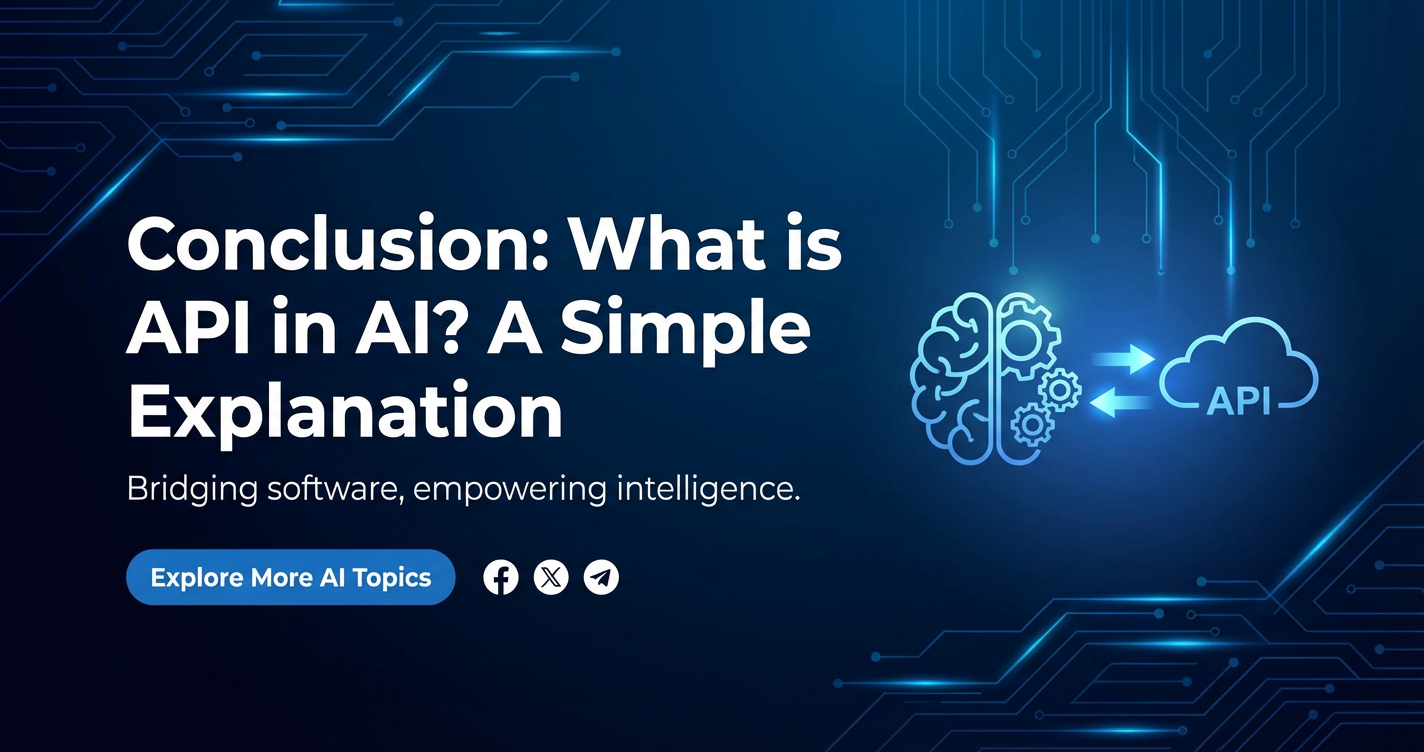 Conclusion: What is API in AI? A Simple Explanation

Bridging software, empowering intelligence.

Explore More AI Topics

API